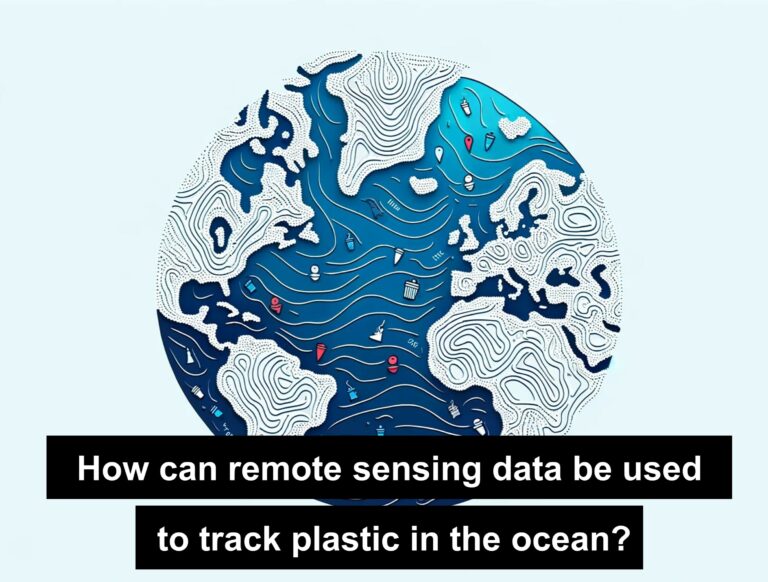 How can remote sensing data be used to track plastic in the ocean?